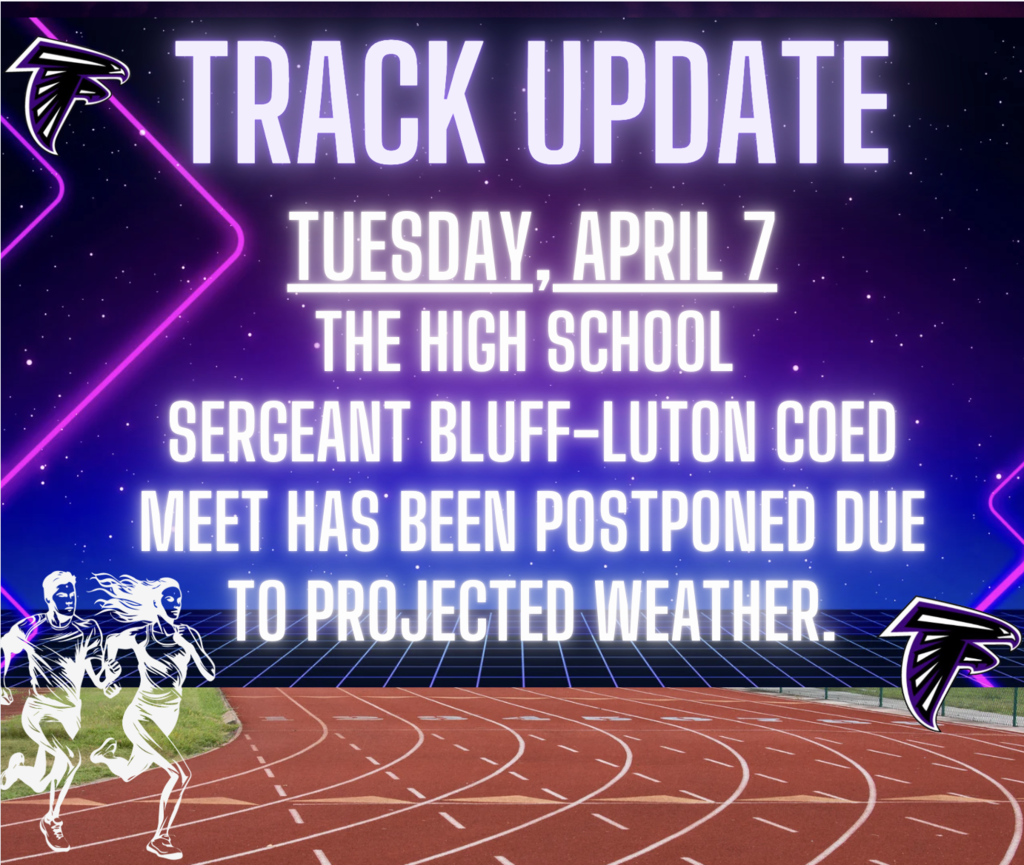 TRACK UPDATE

TUESDAY, APRIL 7

THE HIGH SCHOOL SERGEANT BLUFF-LUTON COED MEET HAS BEEN POSTPONED DUE TO PROJECTED WEATHER.